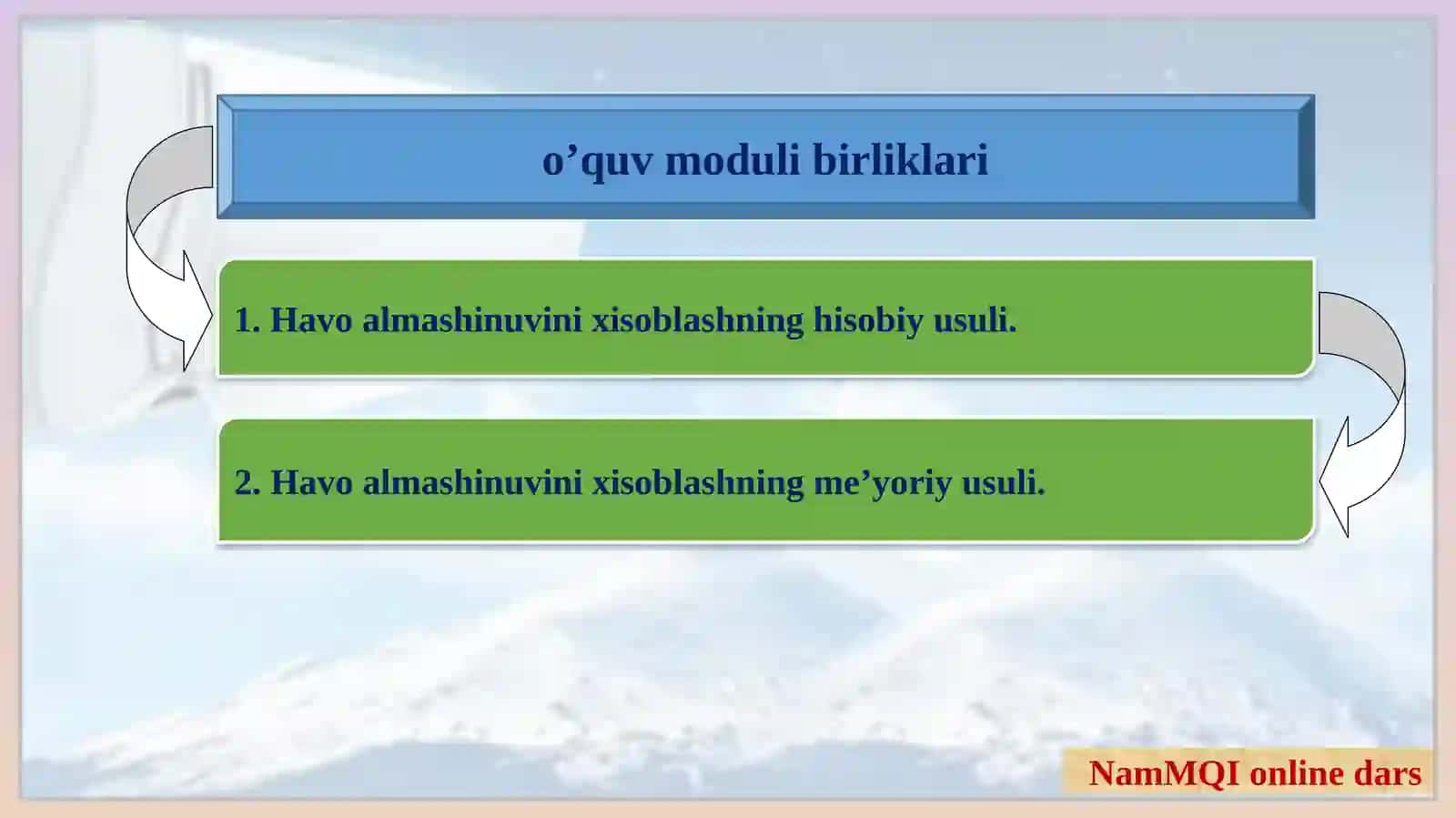 o’quv moduli birliklari

1. Havo almashinuvini xisoblashning hisobiy usuli.

2. Havo almashinuvini xisoblashning me’yoriy usuli.

NamMQI online dars